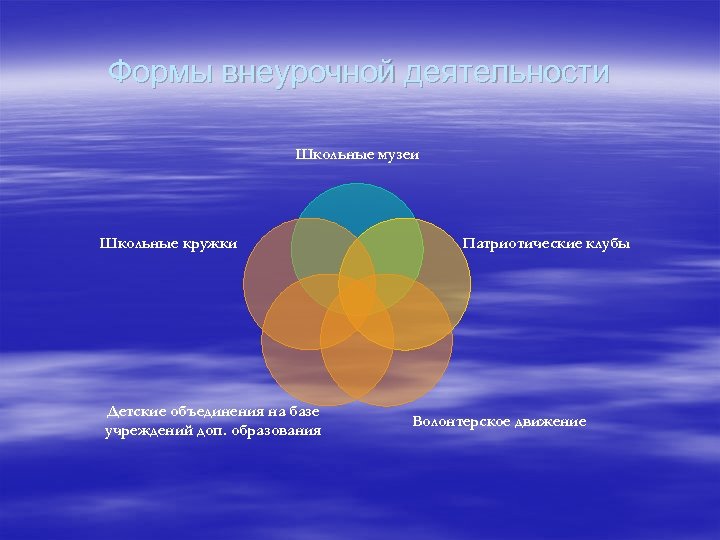 Формы внеурочной деятельности

Школьные музеи

Школьные кружки

Патриотические клубы

Детские объединения на базе учреждений доп. образования

Волонтерское движение